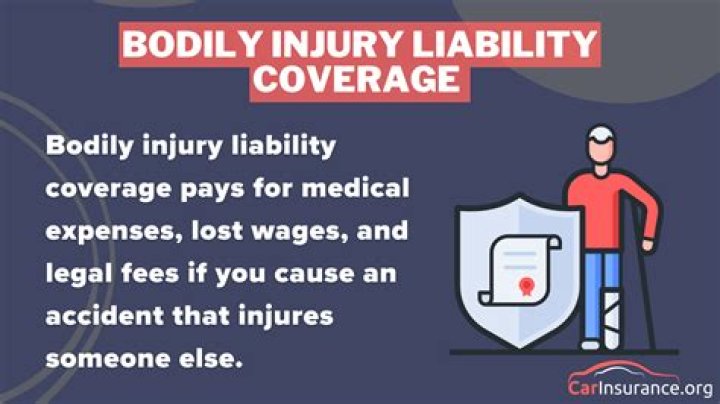 BODILY INJURY LIABILITY COVERAGE

Bodily injury liability coverage pays for medical expenses, lost wages, and legal fees if you cause an accident that injures someone else.

CarInsurance.org